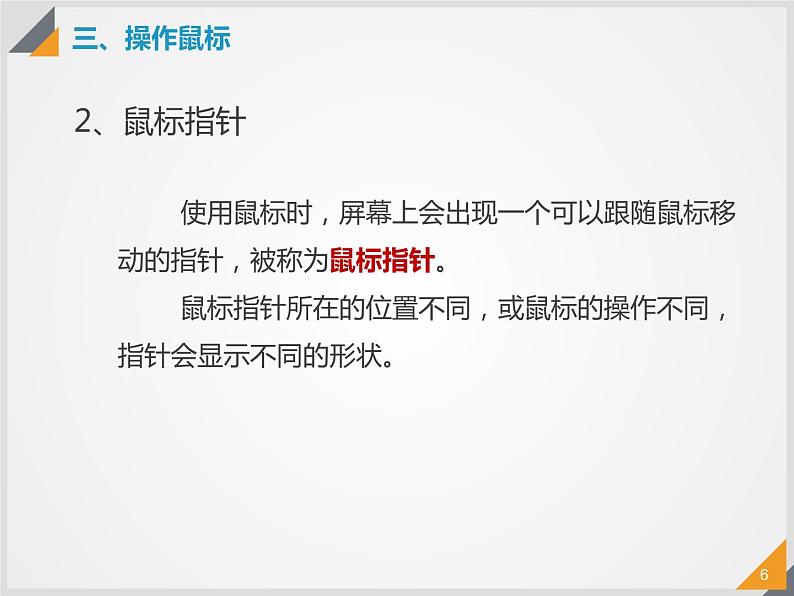 三、操作鼠标

2、鼠标指针

使用鼠标时，屏幕上会出现一个可以跟随鼠标移动的指针，被称为鼠标指针。

鼠标指针所在的位置不同，或鼠标的操作不同，指针会显示不同的形状。

6